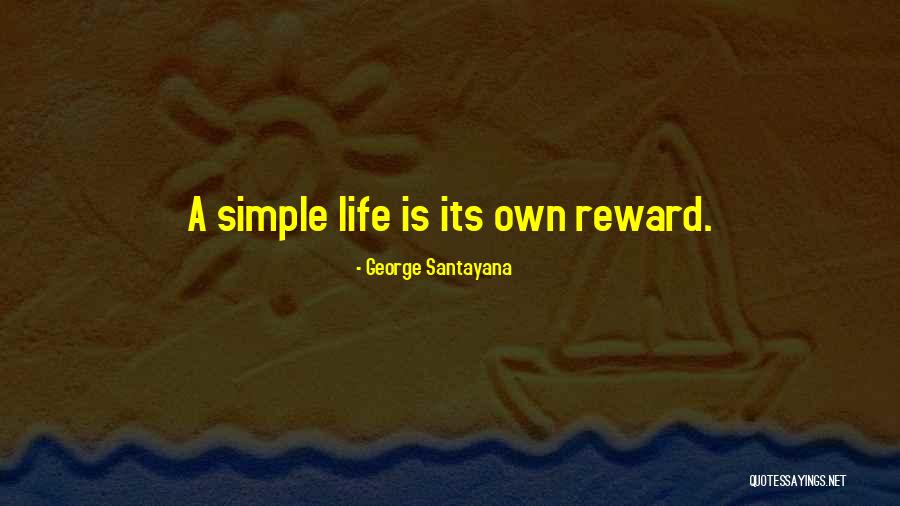 A simple life is its own reward.

- George Santayana

QUOTESSAYINGS.NET